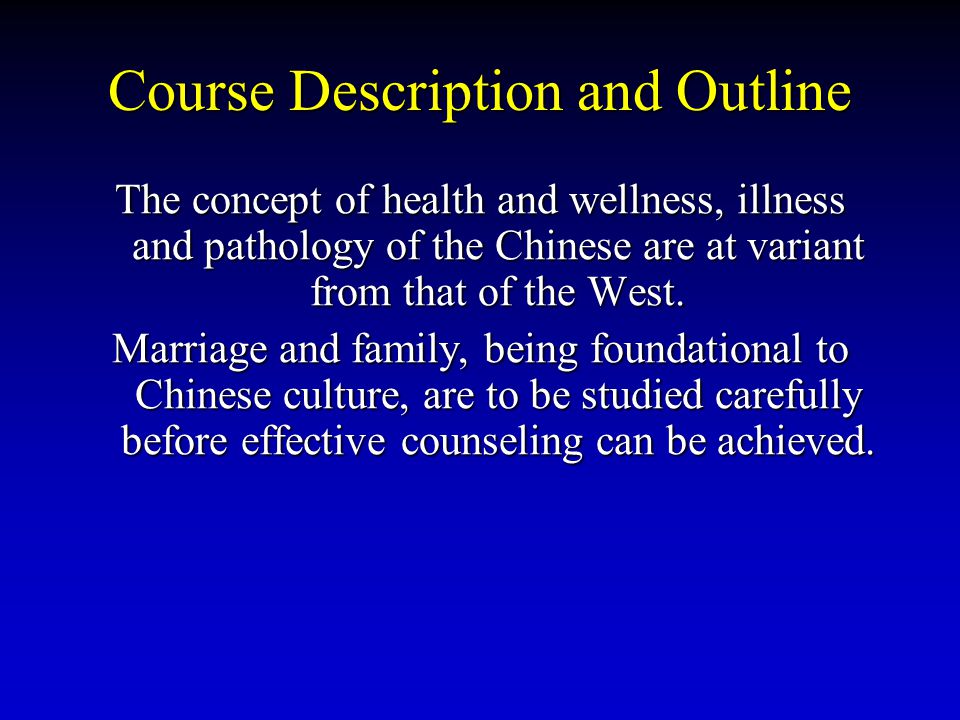 Course Description and Outline

The concept of health and wellness, illness and pathology of the Chinese are at variant from that of the West.

Marriage and family, being foundational to Chinese culture, are to be studied carefully before effective counseling can be achieved.